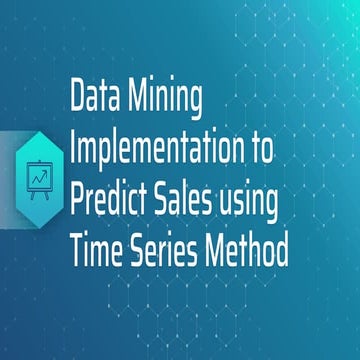 Data Mining Implementation to Predict Sales using Time Series Method